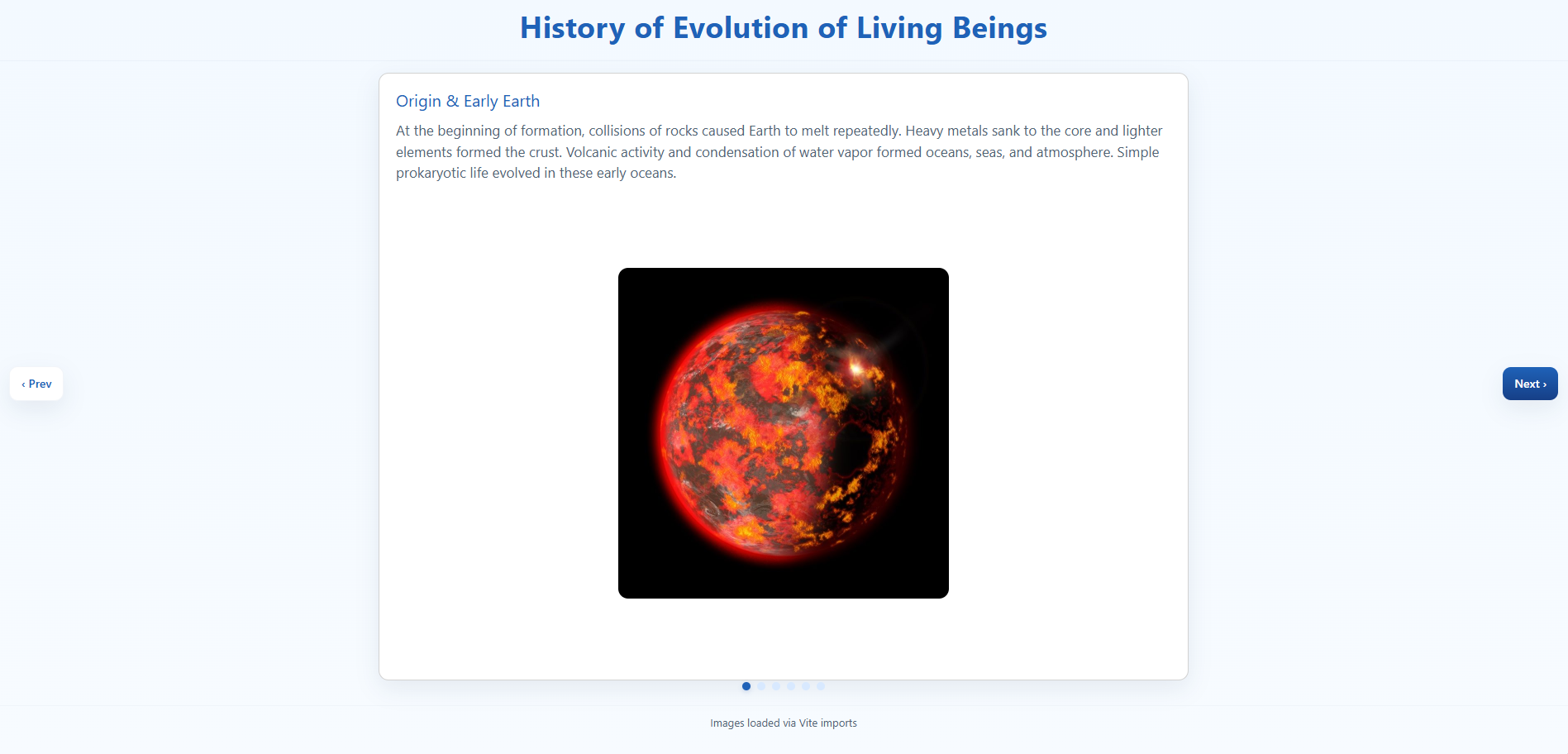 History of Evolution of Living Beings

Origin & Early Earth

At the beginning of formation, collisions of rocks caused Earth to melt repeatedly. Heavy metals sank to the core and lighter elements formed the crust. Volcanic activity and condensation of water vapor formed oceans, seas, and atmosphere. Simple prokaryotic life evolved in these early oceans.

‹ Prev

Next ›

Images loaded via Vite imports